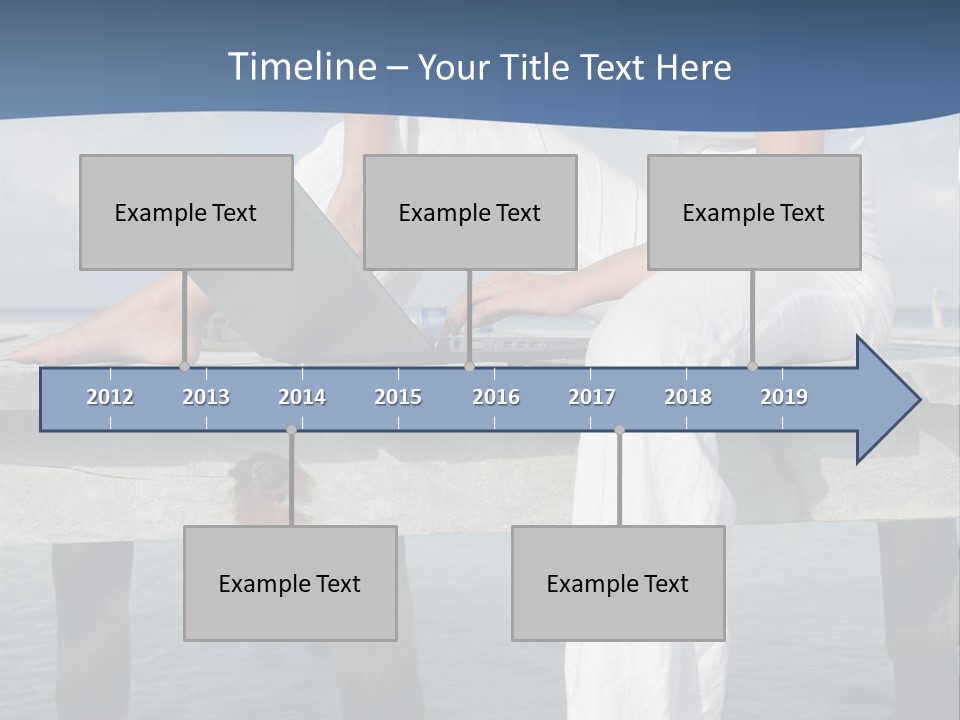 Timeline – Your Title Text Here

Example Text

Example Text

Example Text

2012 2013 2014 2015 2016 2017 2018 2019

Example Text

Example Text